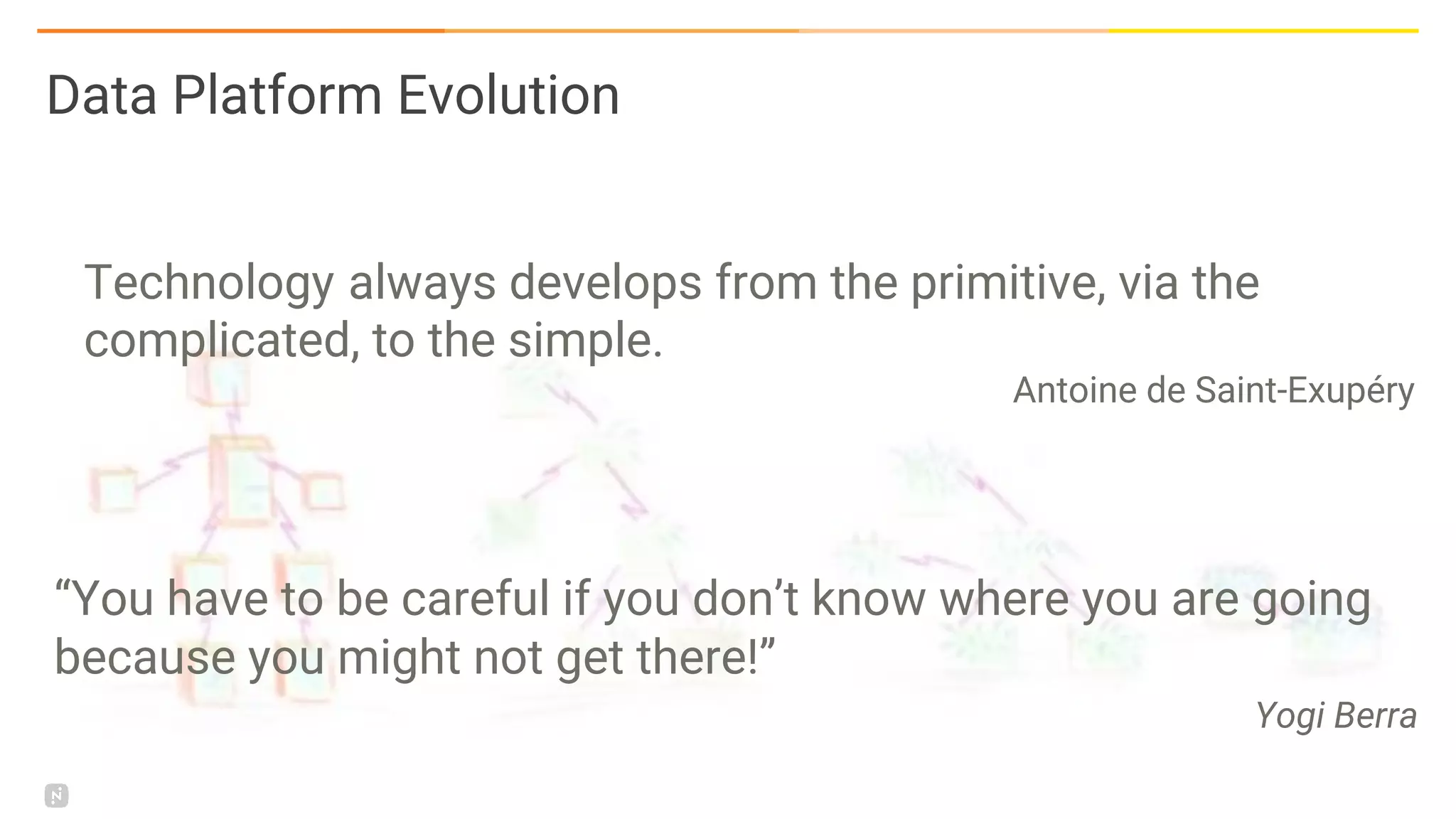 Data Platform Evolution

Technology always develops from the primitive, via the complicated, to the simple.

Antoine de Saint-Exupéry

“You have to be careful if you don’t know where you are going because you might not get there!”

Yogi Berra